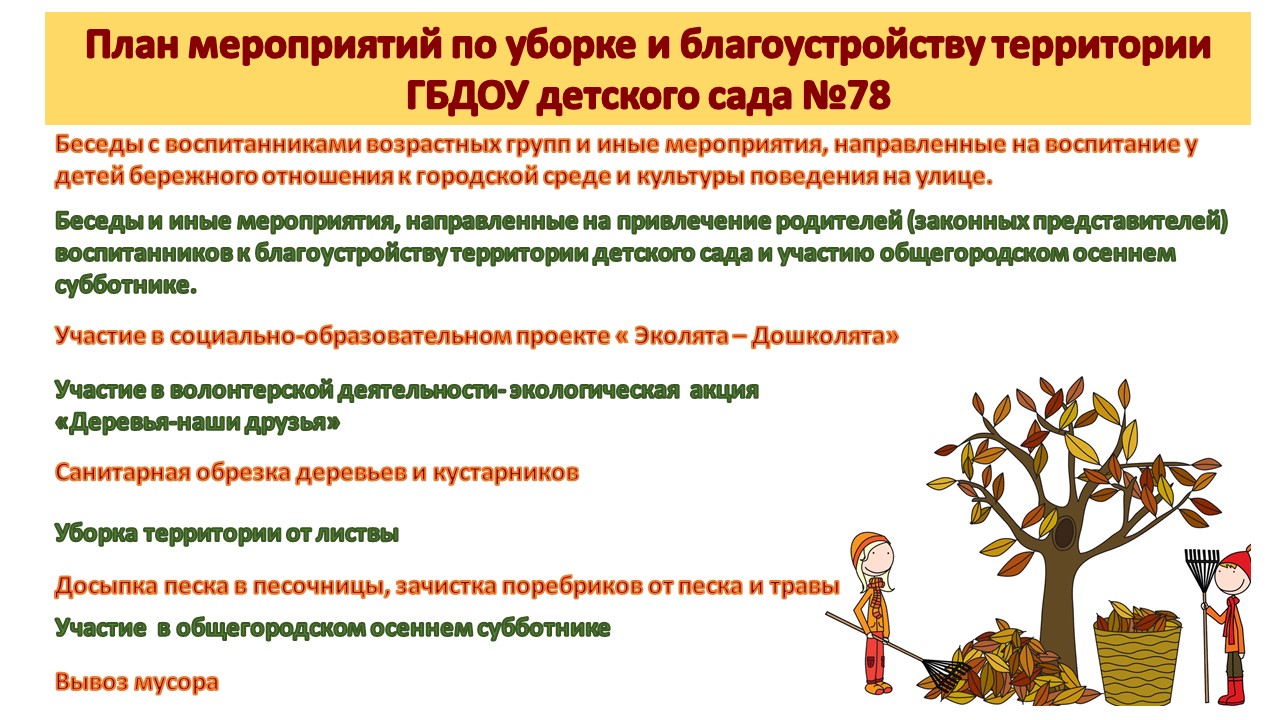 План мероприятий по уборке и благоустройству территории ГБДОУ детского сада №78

Беседы с воспитанниками возрастных групп и иные мероприятия, направленные на воспитание у детей бережного отношения к городской среде и культуры поведения на улице.

Беседы и иные мероприятия, направленные на привлечение родителей (законных представителей) воспитанников к благоустройству территории детского сада и участию общегородском осеннем субботнике.

Участие в социально-образовательном проекте « Эколята – Дошколята»

Участие в волонтерской деятельности- экологическая акция «Деревья-наши друзья»

Санитарная обрезка деревьев и кустарников

Уборка территории от листвы

Досыпка песка в песочницы, зачистка поребриков от песка и травы

Участие в общегородском осеннем субботнике

Вывоз мусора